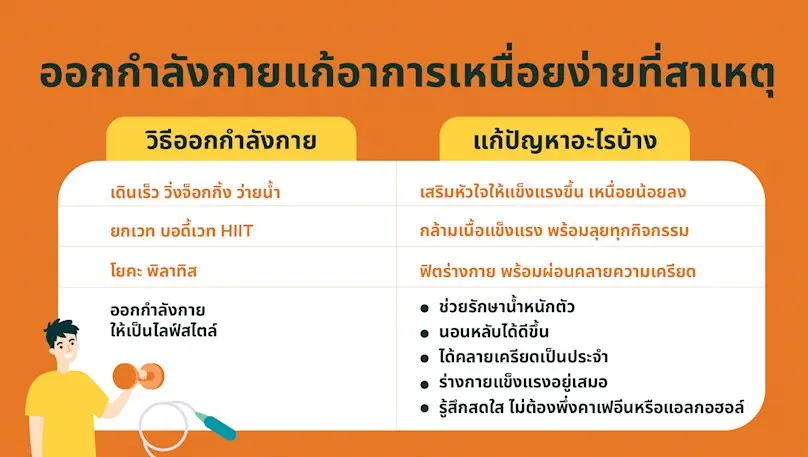 ออกกำลังกายแก้อาการเหนื่อยง่ายที่สาเหตุ

| วิธีออกกำลังกาย | แก้ปัญหาอะไรบ้าง |
|---|---|
| เดินเร็ว วิ่งจ็อกกิ้ง ว่ายน้ำ | เสริมหัวใจให้แข็งแรงขึ้น เหนื่อยน้อยลง |
| ยกเวท บอดี้เวท HIIT | กล้ามเนื้อแข็งแรง พร้อมลุยทุกกิจกรรม |
| โยคะ พิลาทิส | ฟิตร่างกาย พร้อมผ่อนคลายความเครียด |
| ออกกำลังกาย ให้เป็นไลฟ์สไตล์ | • ช่วยรักษาน้ำหนักตัว • นอนหลับได้ดีขึ้น • ได้คลายเครียดเป็นประจำ • ร่างกายแข็งแรงอยู่เสมอ • รู้สึกสดใส ไม่ต้องพึ่งคาเฟอีนหรือแอลกอฮอล์ |